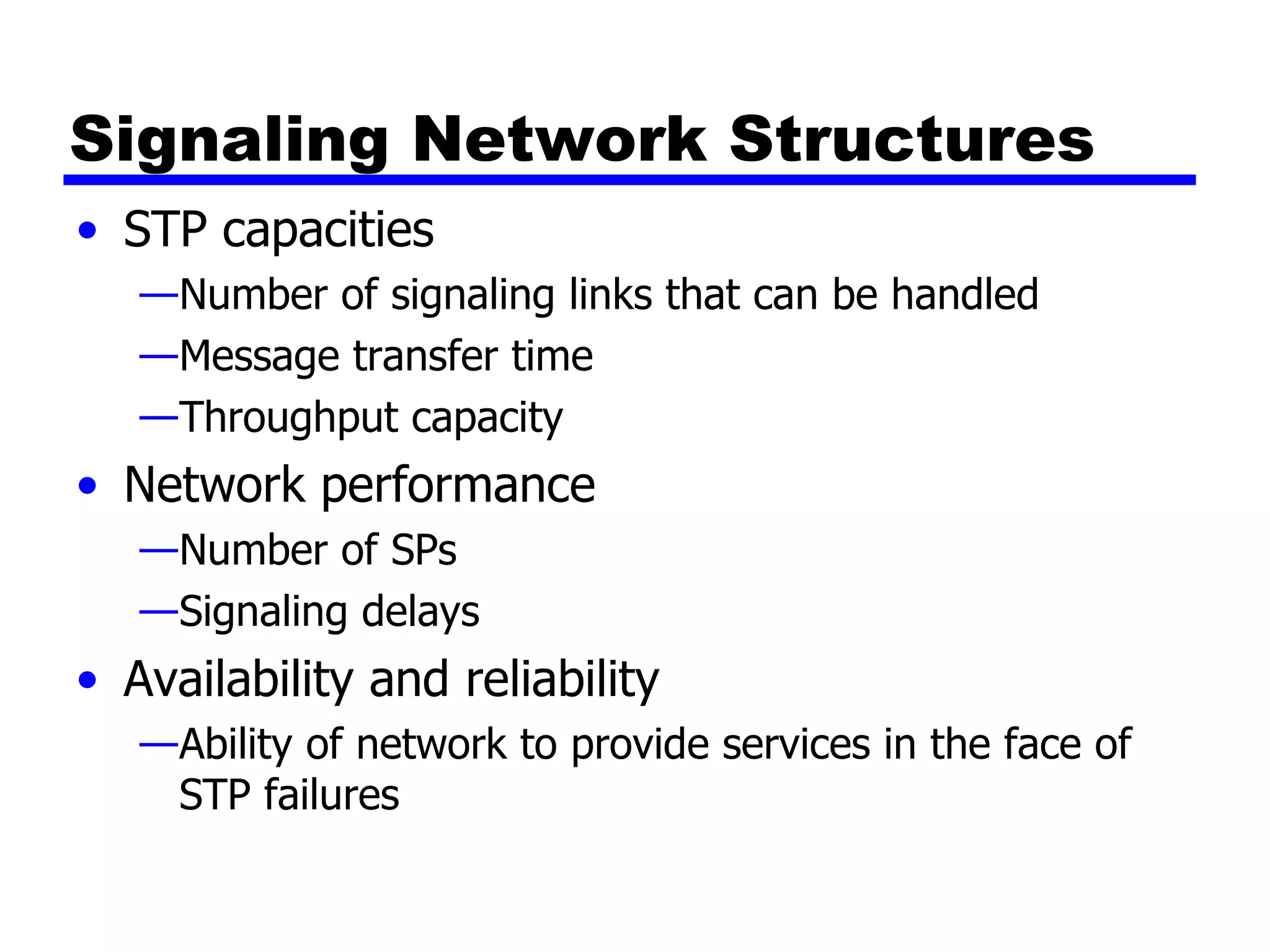 Signaling Network Structures

• STP capacities
—Number of signaling links that can be handled
—Message transfer time
—Throughput capacity
• Network performance
—Number of SPs
—Signaling delays
• Availability and reliability
—Ability of network to provide services in the face of STP failures